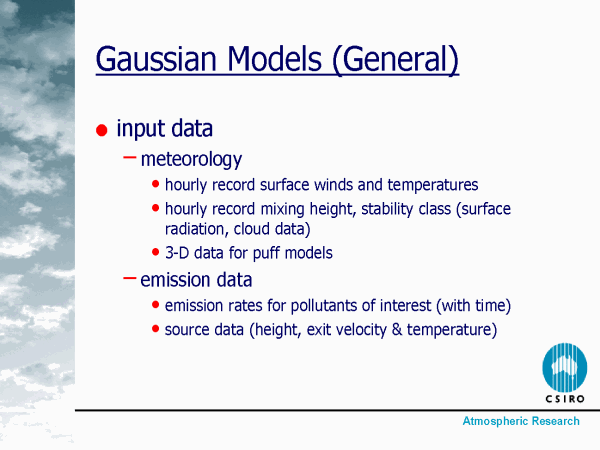 Gaussian Models (General)

● input data

– meteorology

• hourly record surface winds and temperatures

• hourly record mixing height, stability class (surface radiation, cloud data)

• 3-D data for puff models

– emission data

• emission rates for pollutants of interest (with time)

• source data (height, exit velocity & temperature)

CSIRO

Atmospheric Research